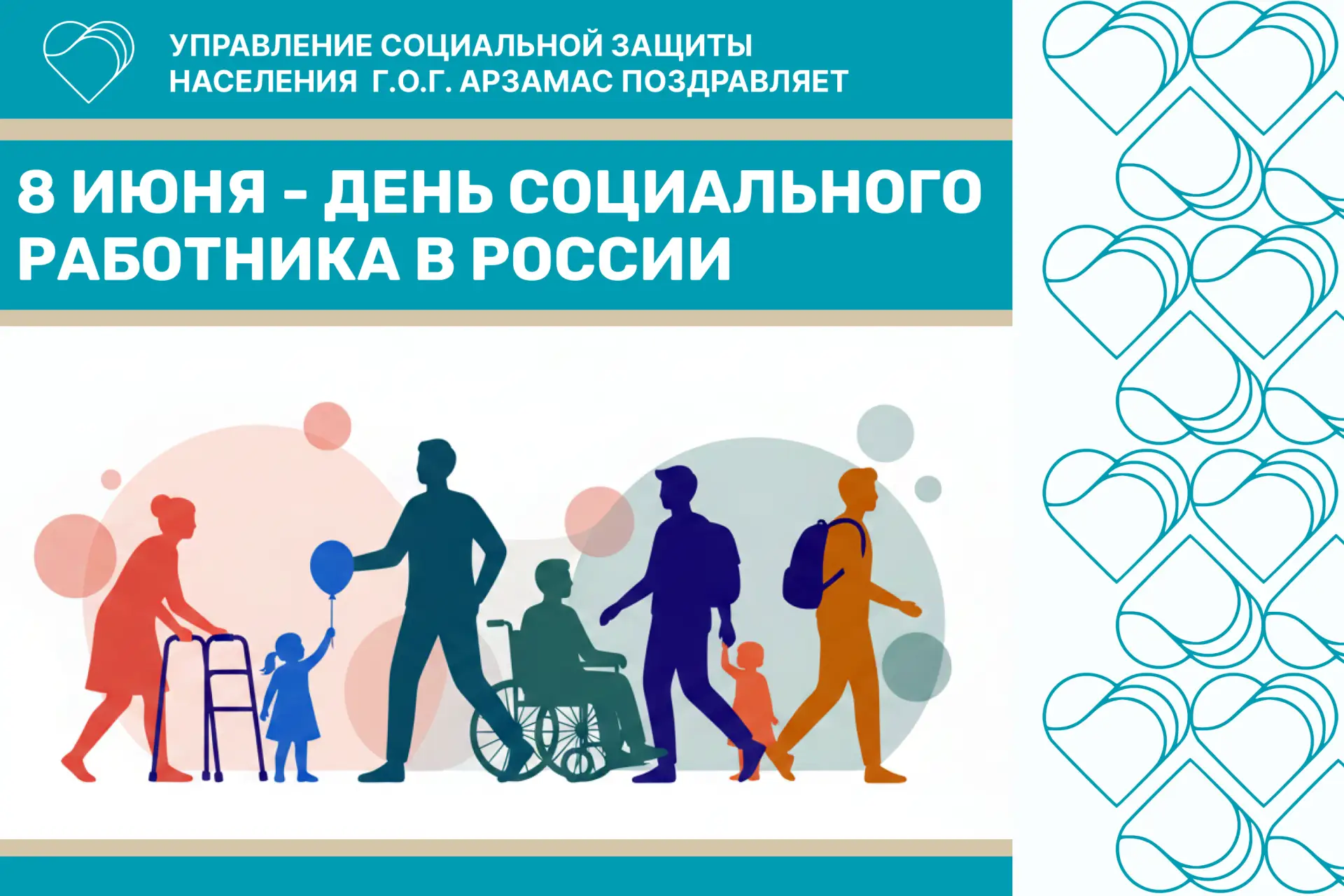 УПРАВЛЕНИЕ СОЦИАЛЬНОЙ ЗАЩИТЫ НАСЕЛЕНИЯ Г.О.Г. АРЗАМАС ПОЗДРАВЛЯЕТ

8 ИЮНЯ - ДЕНЬ СОЦИАЛЬНОГО РАБОТНИКА В РОССИИ